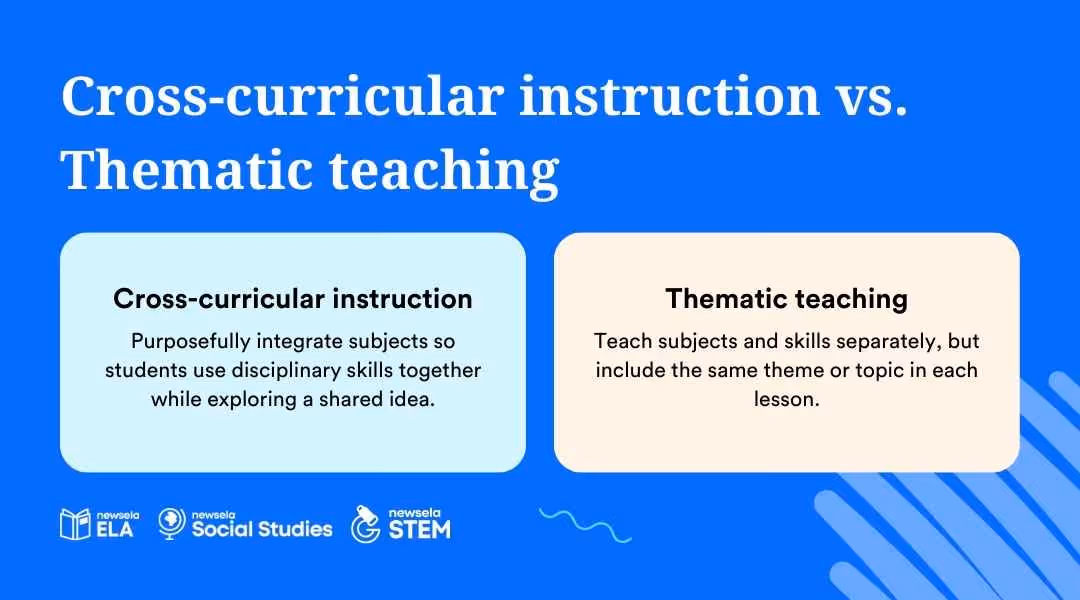 Cross-curricular instruction vs. Thematic teaching

Cross-curricular instruction

Purposefully integrate subjects so students use disciplinary skills together while exploring a shared idea.

Thematic teaching

Teach subjects and skills separately, but include the same theme or topic in each lesson.

newsela ELA

newsela Social Studies

newsela STEM